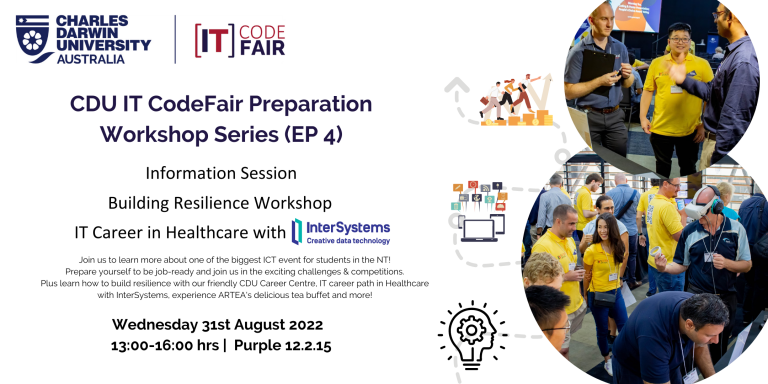 CHARLES DARWIN UNIVERSITY AUSTRALIA

[IT] CODE FAIR

CDU IT CodeFair Preparation Workshop Series (EP 4)

Information Session

Building Resilience Workshop

IT Career in Healthcare with InterSystems Creative data technology

Join us to learn more about one of the biggest ICT event for students in the NT! Prepare yourself to be job-ready and join us in the exciting challenges & competitions. Plus learn how to build resilience with our friendly CDU Career Centre, IT career path in Healthcare with InterSystems, experience ARTEA's delicious tea buffet and more!

Wednesday 31st August 2022

13:00-16:00 hrs | Purple 12.2.15